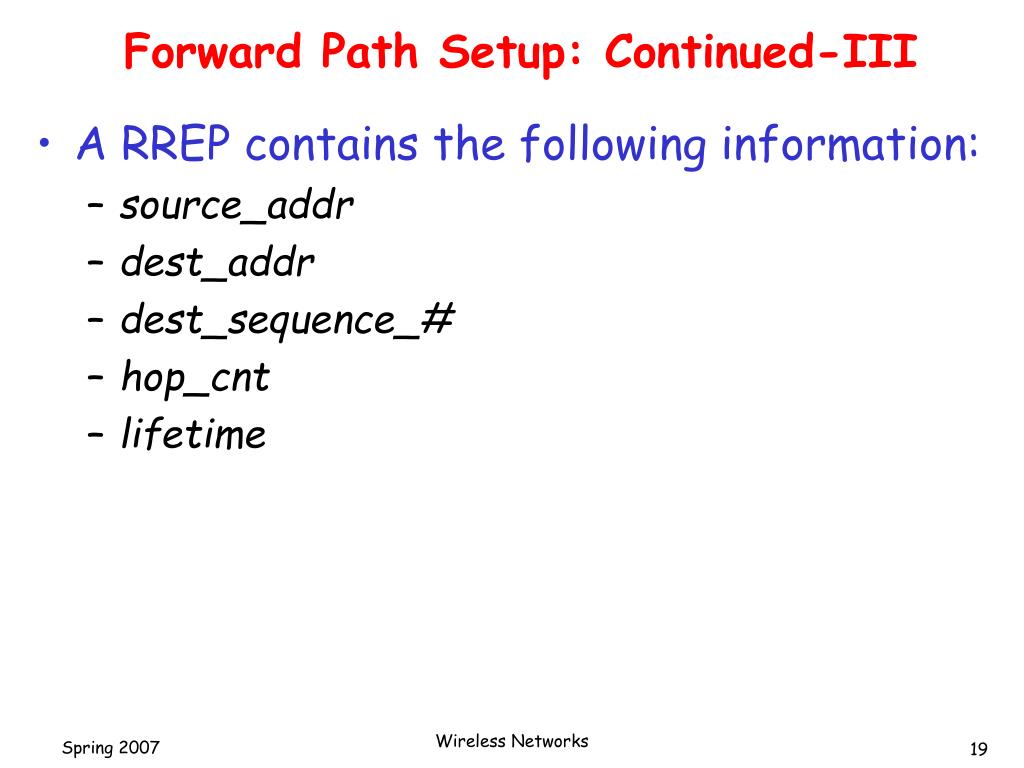 Forward Path Setup: Continued-III

• A RREP contains the following information:
– source_addr
– dest_addr
– dest_sequence_#
– hop_cnt
– lifetime

Spring 2007

Wireless Networks

19